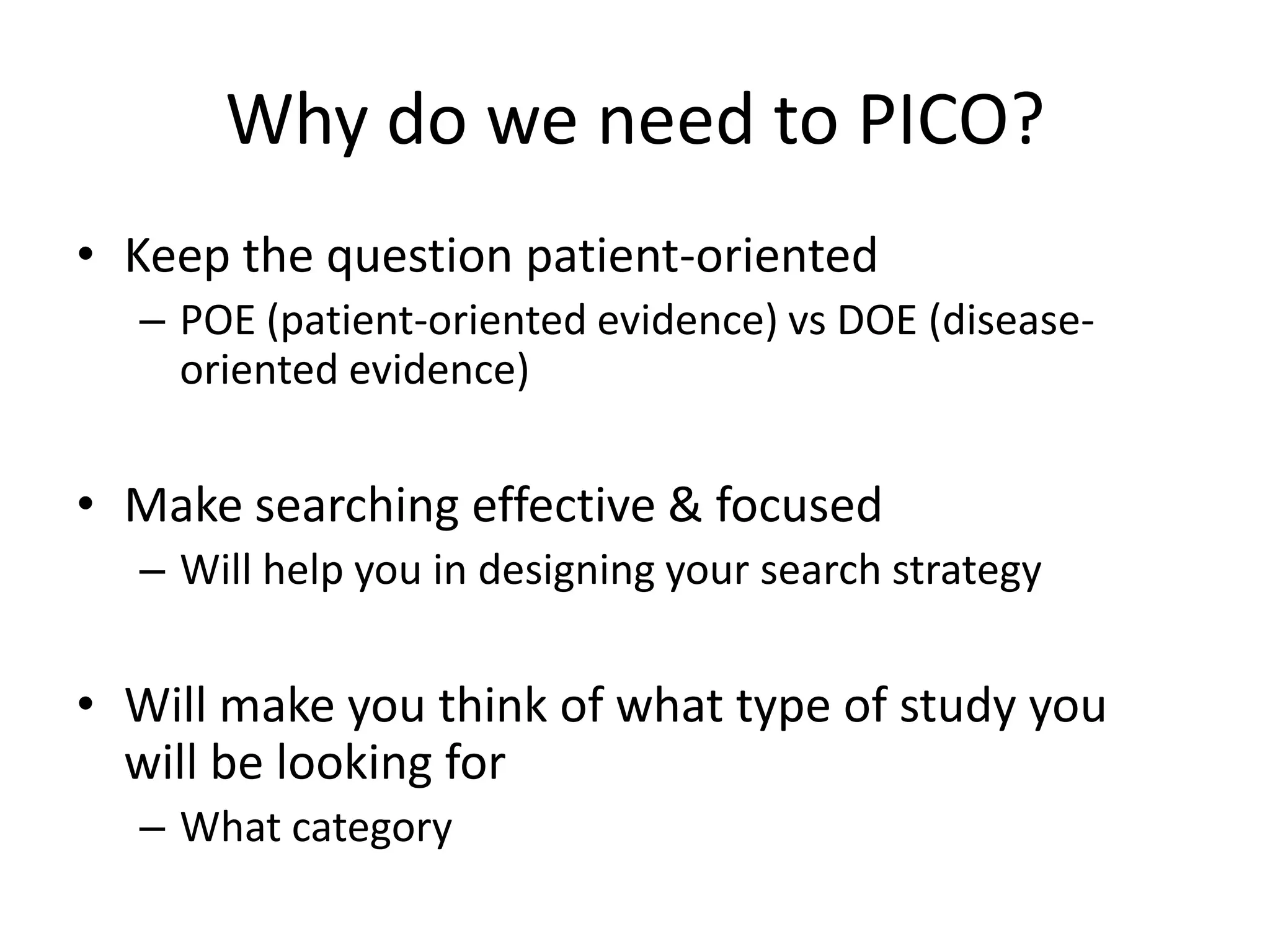 Why do we need to PICO?

• Keep the question patient-oriented
– POE (patient-oriented evidence) vs DOE (disease-oriented evidence)

• Make searching effective & focused
– Will help you in designing your search strategy

• Will make you think of what type of study you will be looking for
– What category